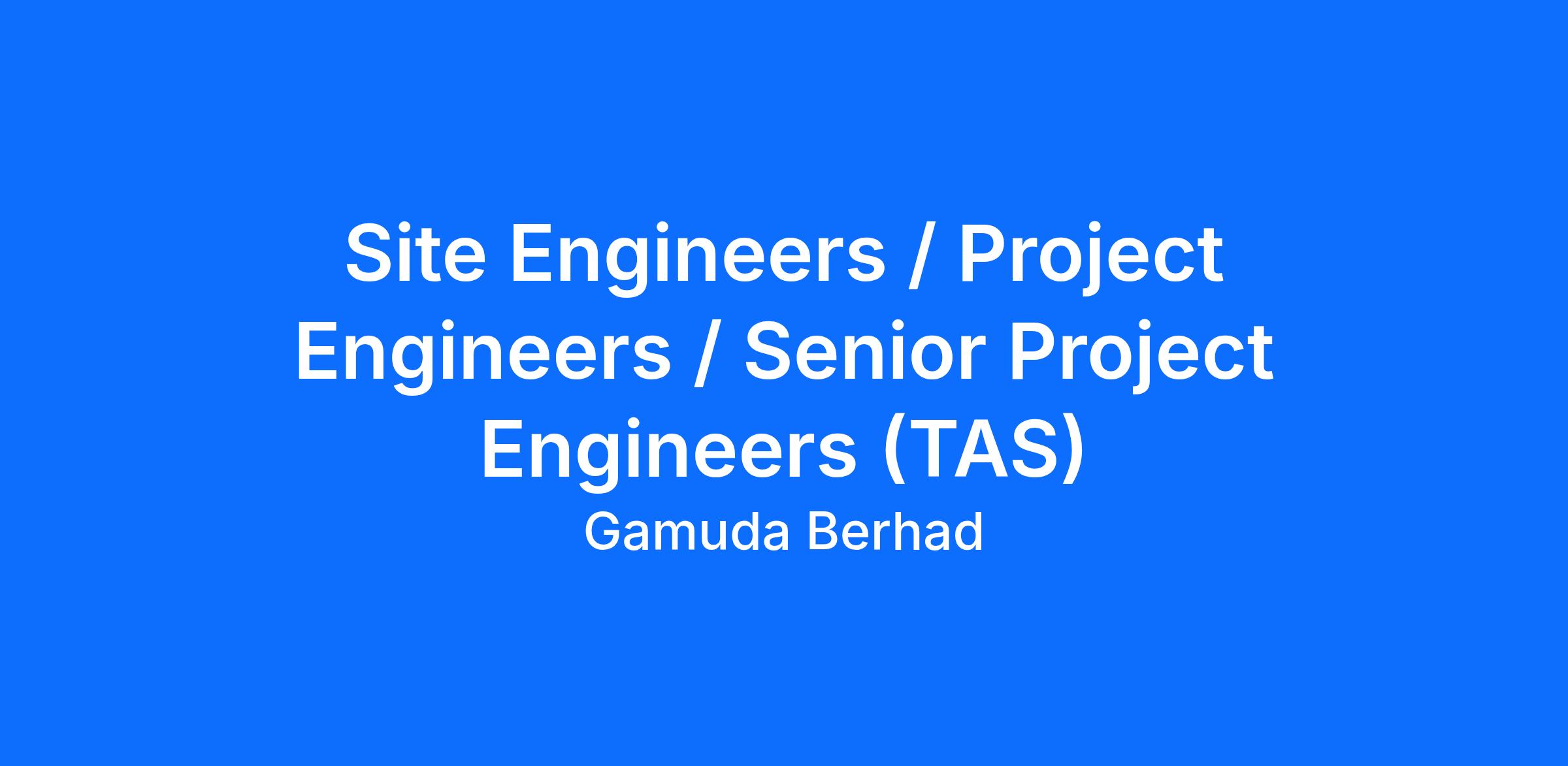 Site Engineers / Project Engineers / Senior Project Engineers (TAS)

Gamuda Berhad